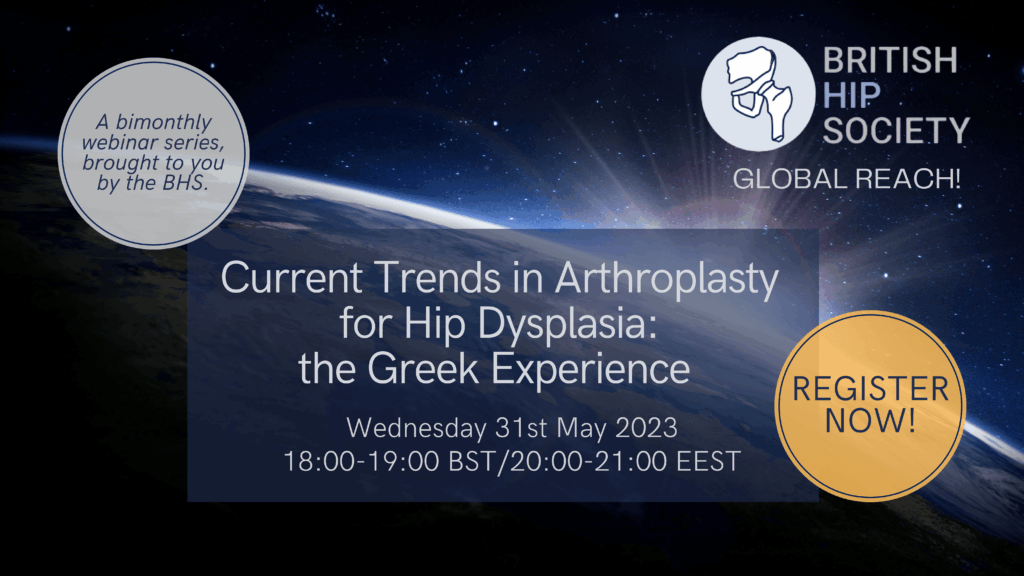 A bimonthly webinar series, brought to you by the BHS.

BRITISH HIP SOCIETY

GLOBAL REACH!

Current Trends in Arthroplasty for Hip Dysplasia: the Greek Experience

Wednesday 31st May 2023
18:00-19:00 BST/20:00-21:00 EEST

REGISTER NOW!